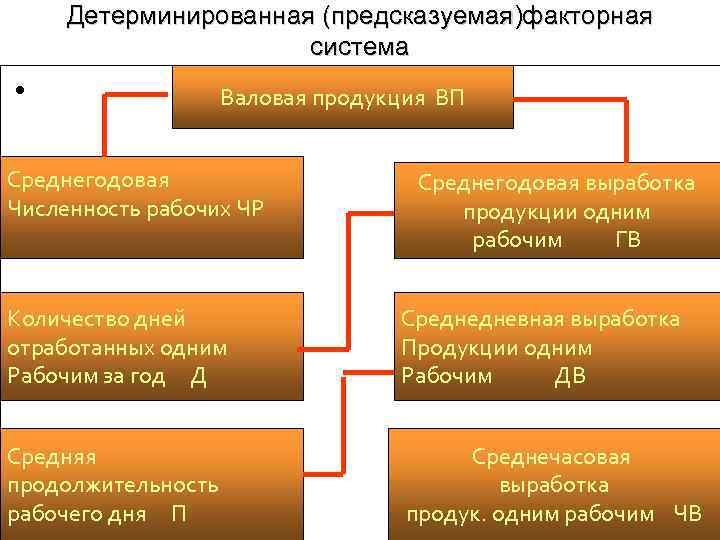 Детерминированная (предсказуемая)факторная система

•

Валовая продукция ВП

Среднегодовая Численность рабочих ЧР

Среднегодовая выработка продукции одним рабочим ГВ

Количество дней отработанных одним Рабочим за год Д

Среднедневная выработка Продукции одним Рабочим ДВ

Средняя продолжительность рабочего дня П

Среднечасовая выработка продук. одним рабочим ЧВ